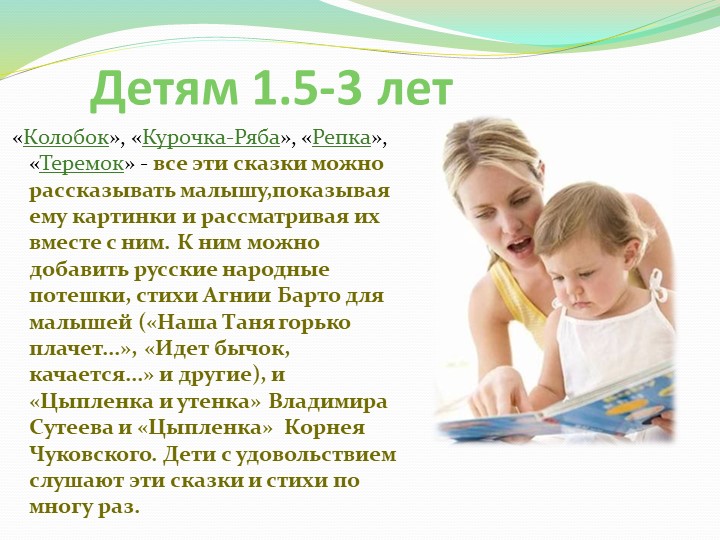 Детям 1.5-3 лет

«Колобок», «Курочка-Ряба», «Репка», «Теремок» - все эти сказки можно рассказывать малышу,показывая ему картинки и рассматривая их вместе с ним. К ним можно добавить русские народные потешки, стихи Агнии Барто для малышей («Наша Таня горько плачет...», «Идет бычок, качается...» и другие), и «Цыпленка и утенка» Владимира Сутеева и «Цыпленка» Корнея Чуковского. Дети с удовольствием слушают эти сказки и стихи по многу раз.